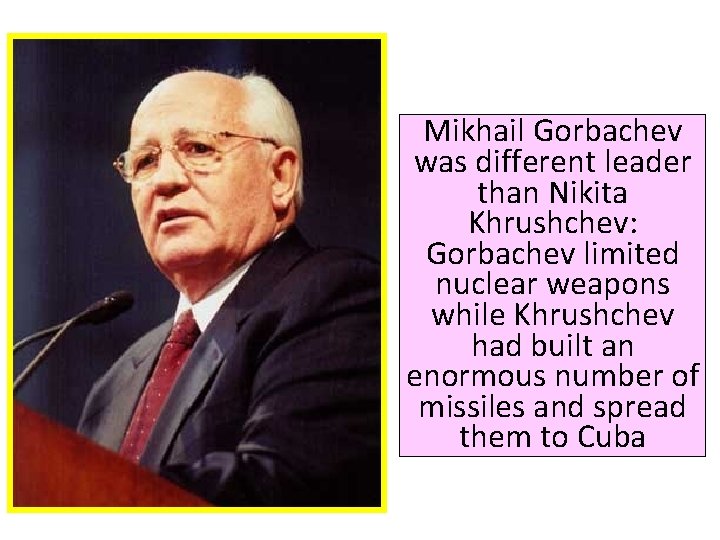 Mikhail Gorbachev was different leader than Nikita Khrushchev: Gorbachev limited nuclear weapons while Khrushchev had built an enormous number of missiles and spread them to Cuba